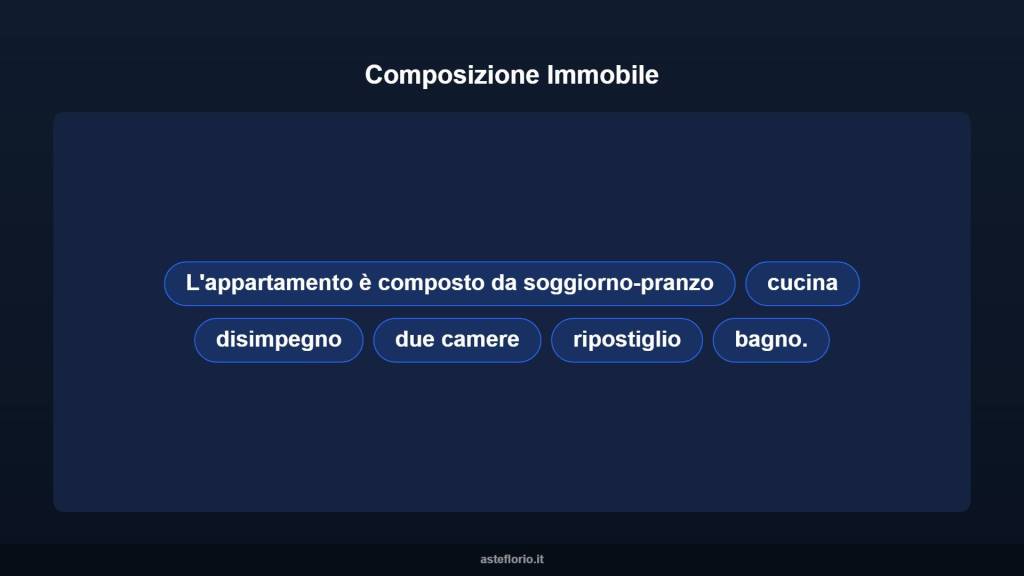 Composizione Immobile

L'appartamento è composto da soggiorno-pranzo

cucina

disimpegno

due camere

ripostiglio

bagno.

asteflorio.it